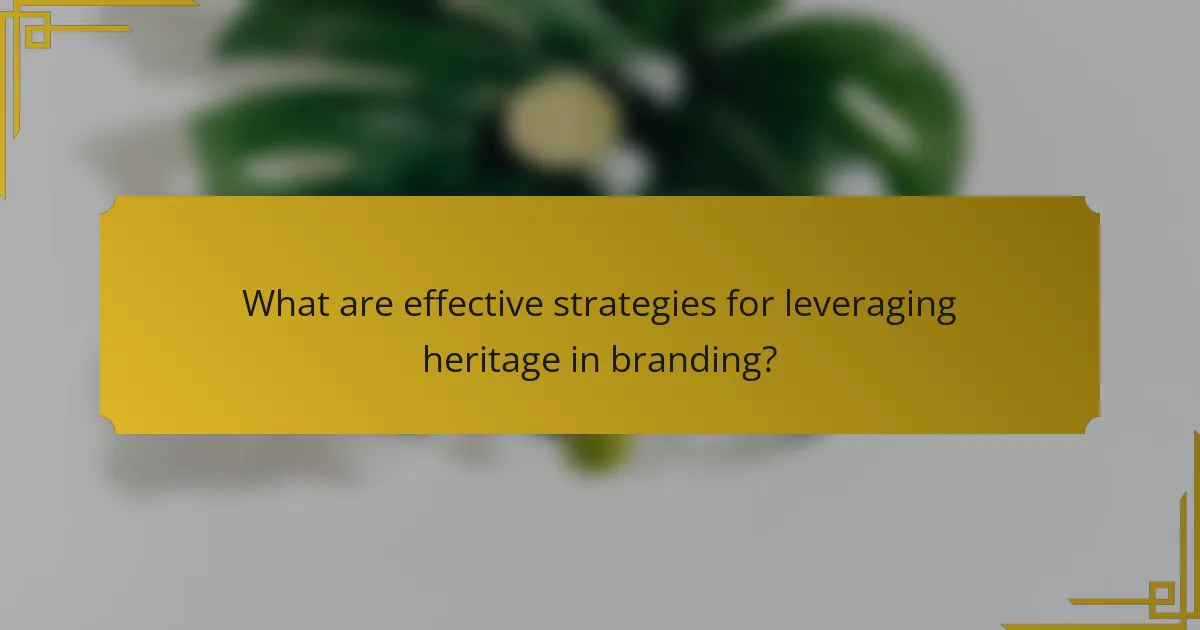 What are effective strategies for leveraging heritage in branding?